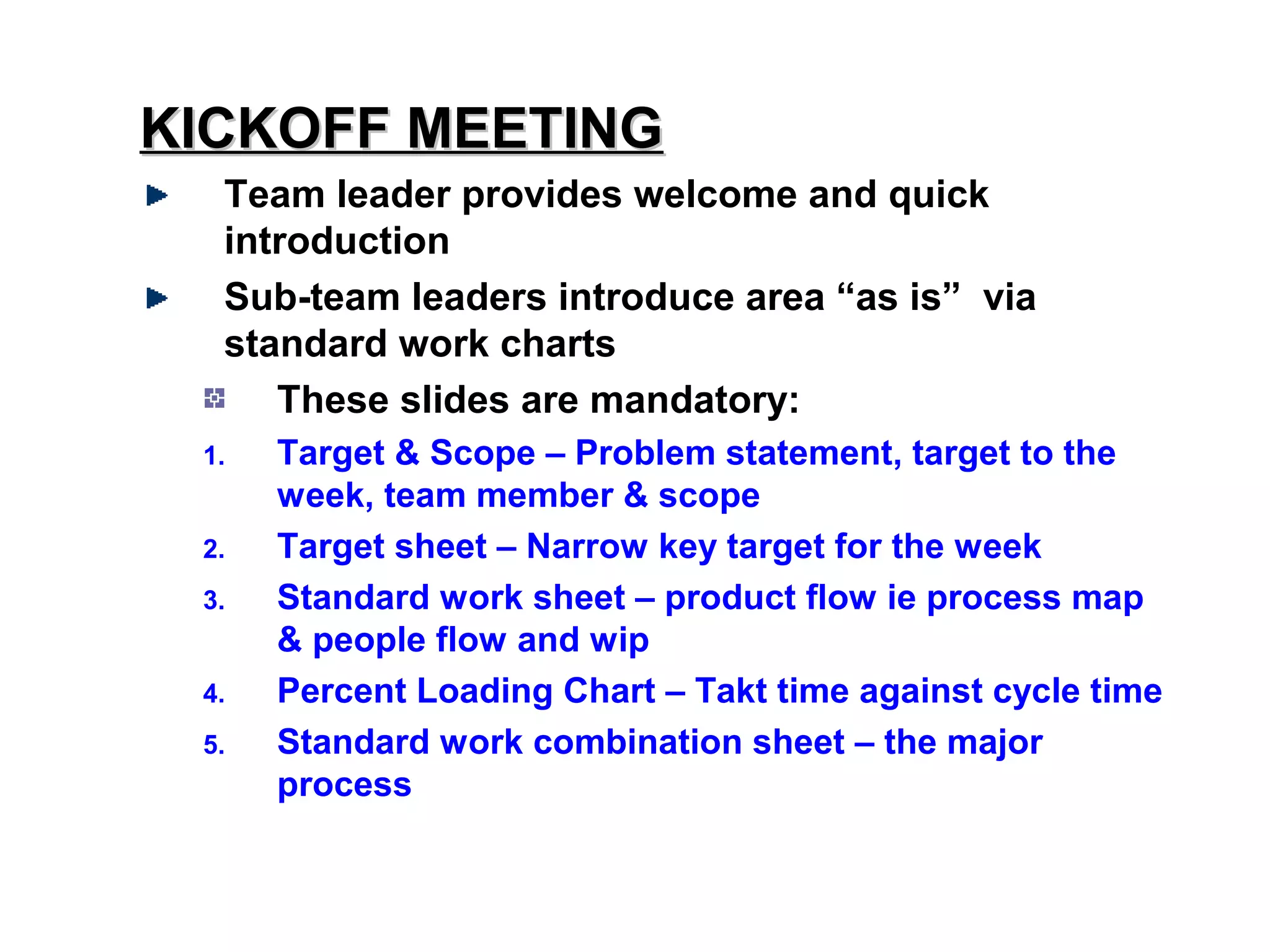 KICKOFF MEETING

Team leader provides welcome and quick introduction

Sub-team leaders introduce area “as is” via standard work charts

These slides are mandatory:

1. Target & Scope – Problem statement, target to the week, team member & scope
2. Target sheet – Narrow key target for the week
3. Standard work sheet – product flow ie process map & people flow and wip
4. Percent Loading Chart – Takt time against cycle time
5. Standard work combination sheet – the major process